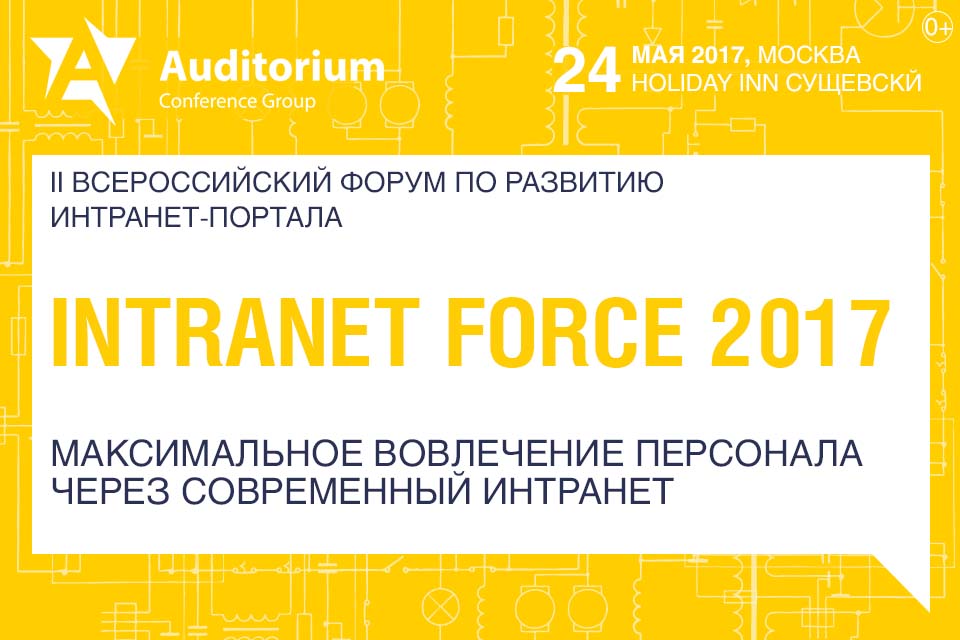 Auditorium
Conference Group

24 МАЯ 2017, МОСКВА
HOLIDAY INN СУЩЕВСКЙ

0+

II ВСЕРОССИЙСКИЙ ФОРУМ ПО РАЗВИТИЮ ИНТРАНЕТ-ПОРТАЛА

INTRANET FORCE 2017

МАКСИМАЛЬНОЕ ВОВЛЕЧЕНИЕ ПЕРСОНАЛА ЧЕРЕЗ СОВРЕМЕННЫЙ ИНТРАНЕТ